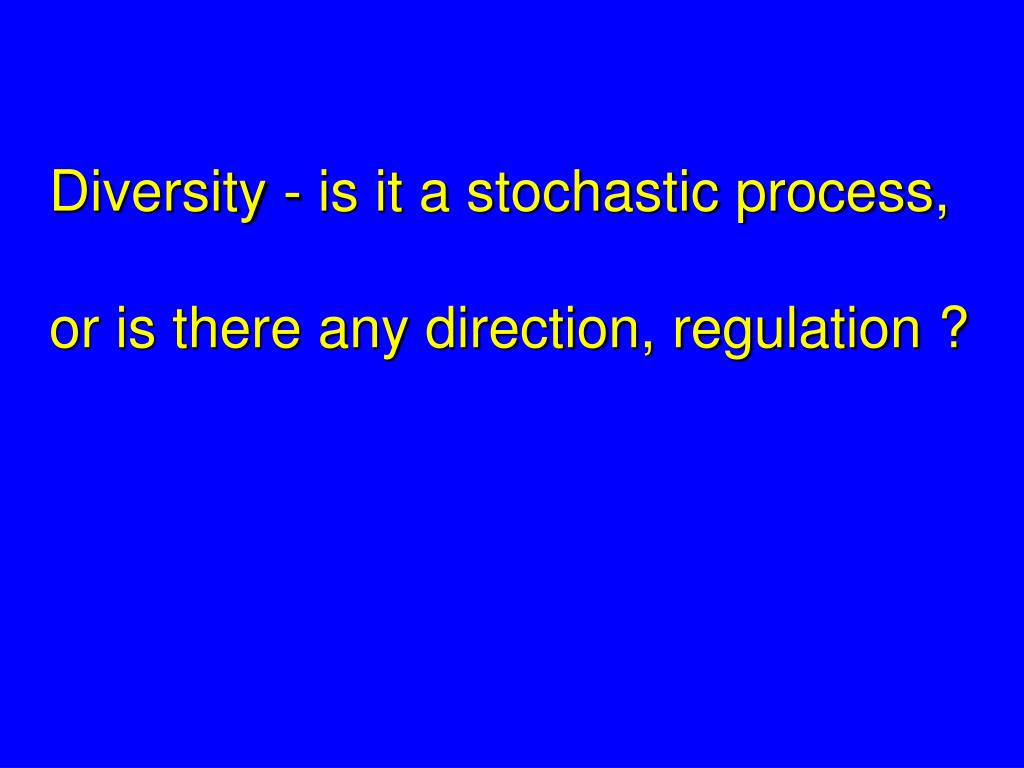 Diversity - is it a stochastic process,

or is there any direction, regulation ?